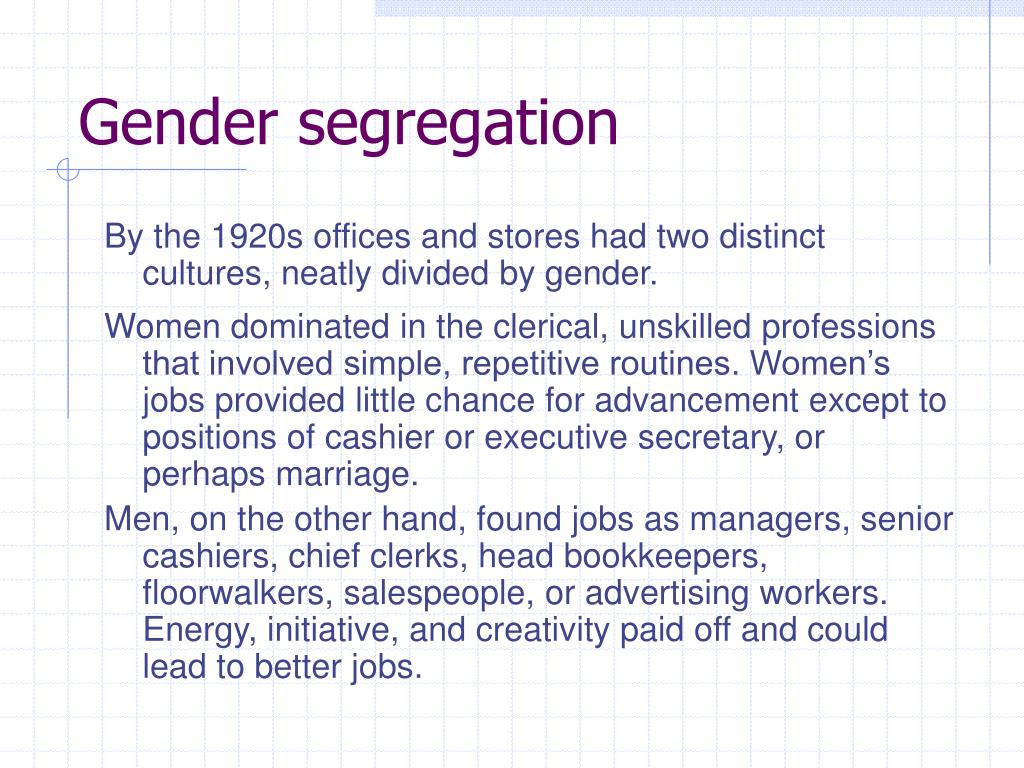 Gender segregation

By the 1920s offices and stores had two distinct cultures, neatly divided by gender.

Women dominated in the clerical, unskilled professions that involved simple, repetitive routines. Women’s jobs provided little chance for advancement except to positions of cashier or executive secretary, or perhaps marriage.

Men, on the other hand, found jobs as managers, senior cashiers, chief clerks, head bookkeepers, floorwalkers, salespeople, or advertising workers. Energy, initiative, and creativity paid off and could lead to better jobs.